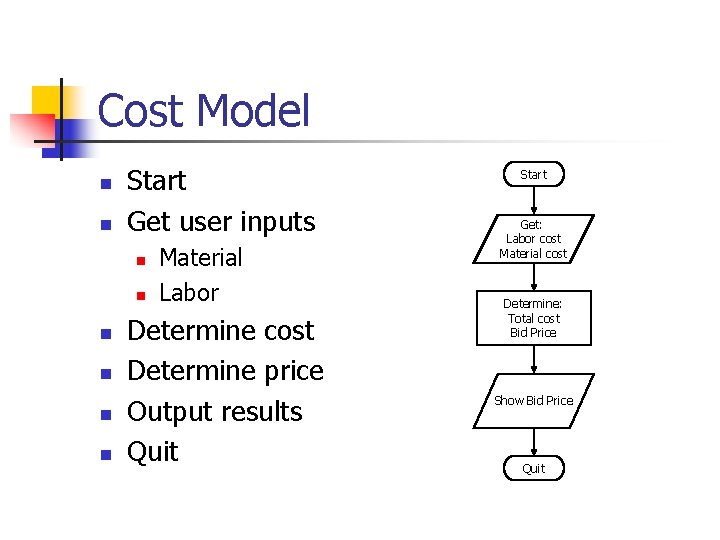 Cost Model

- Start
- Get user inputs
  - Material
  - Labor
- Determine cost
- Determine price
- Output results
- Quit

Start

Get:
Labor cost
Material cost

Determine:
Total cost
Bid Price

Show Bid Price

Quit